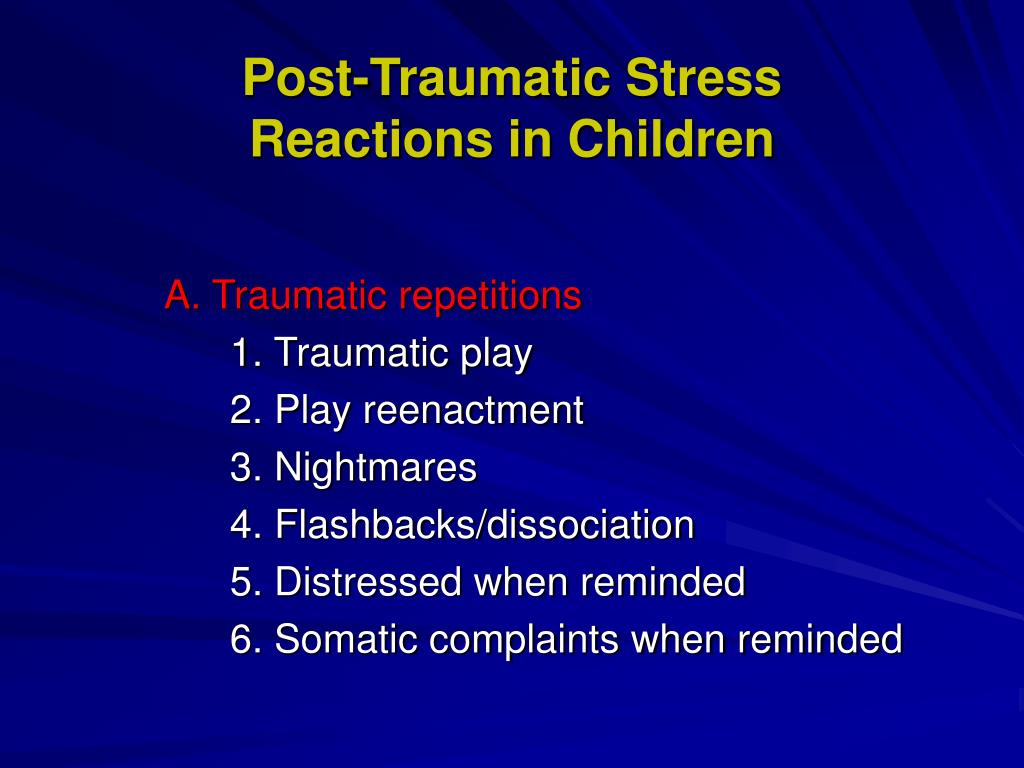 Post-Traumatic Stress Reactions in Children

A. Traumatic repetitions
1. Traumatic play
2. Play reenactment
3. Nightmares
4. Flashbacks/dissociation
5. Distressed when reminded
6. Somatic complaints when reminded